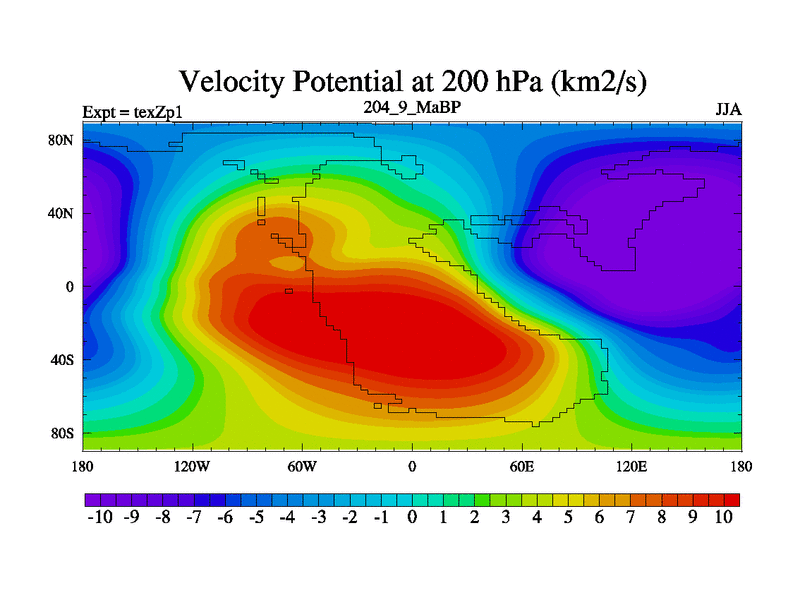 Velocity Potential at 200 hPa (km2/s)

Expt = texZp1

204_9_MaBP

JJA

80N
40N
0
40S
80S

180 120W 60W 0 60E 120E 180

-10 -9 -8 -7 -6 -5 -4 -3 -2 -1 0 1 2 3 4 5 6 7 8 9 10